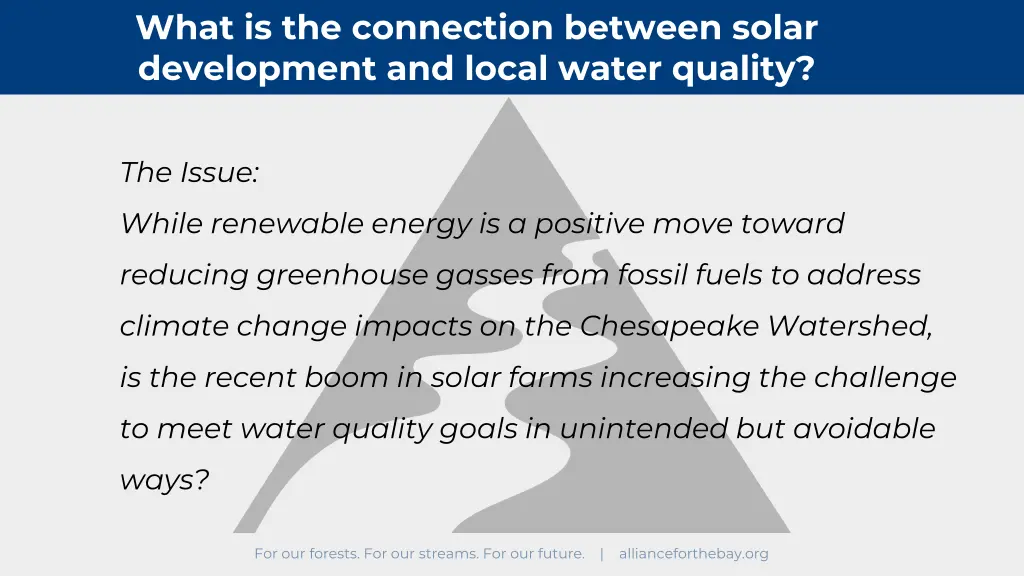 What is the connection between solar development and local water quality?

The Issue:
While renewable energy is a positive move toward reducing greenhouse gasses from fossil fuels to address climate change impacts on the Chesapeake Watershed, is the recent boom in solar farms increasing the challenge to meet water quality goals in unintended but avoidable ways?

For our forests. For our streams. For our future. | allianceforthebay.org